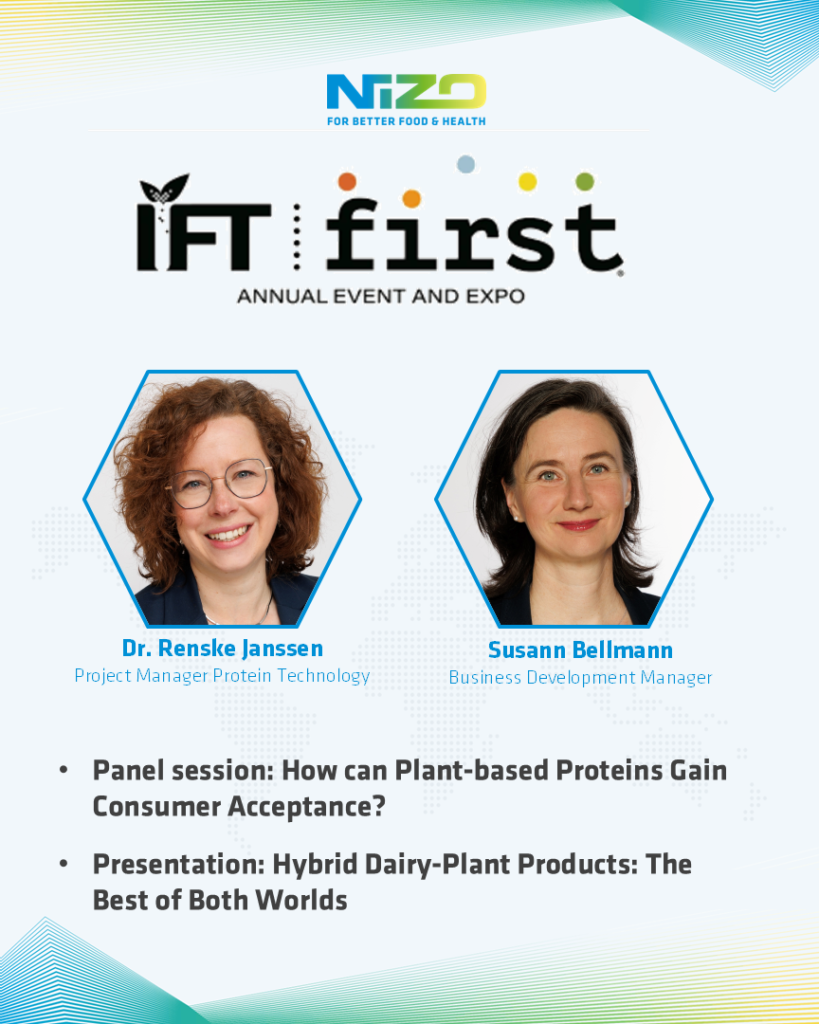 NIZO
FOR BETTER FOOD & HEALTH

IFT first
ANNUAL EVENT AND EXPO

Dr. Renske Janssen
Project Manager Protein Technology

Susann Bellmann
Business Development Manager

• Panel session: How can Plant-based Proteins Gain Consumer Acceptance?

• Presentation: Hybrid Dairy-Plant Products: The Best of Both Worlds